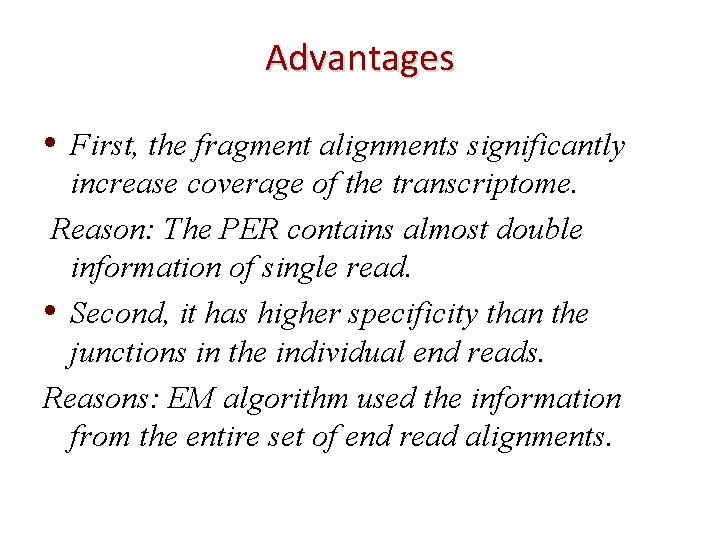 Advantages

• First, the fragment alignments significantly increase coverage of the transcriptome.

Reason: The PER contains almost double information of single read.

• Second, it has higher specificity than the junctions in the individual end reads.

Reasons: EM algorithm used the information from the entire set of end read alignments.